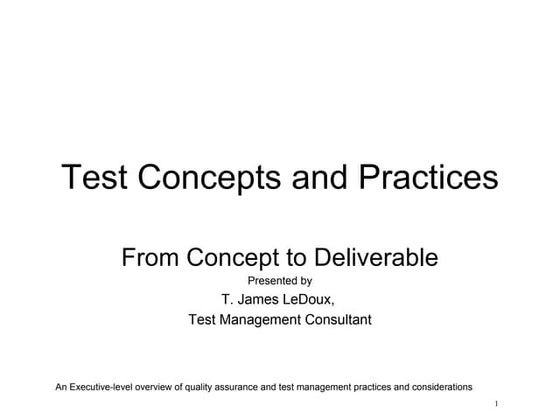 Test Concepts and Practices

From Concept to Deliverable

Presented by

T. James LeDoux,

Test Management Consultant

An Executive-level overview of quality assurance and test management practices and considerations

1